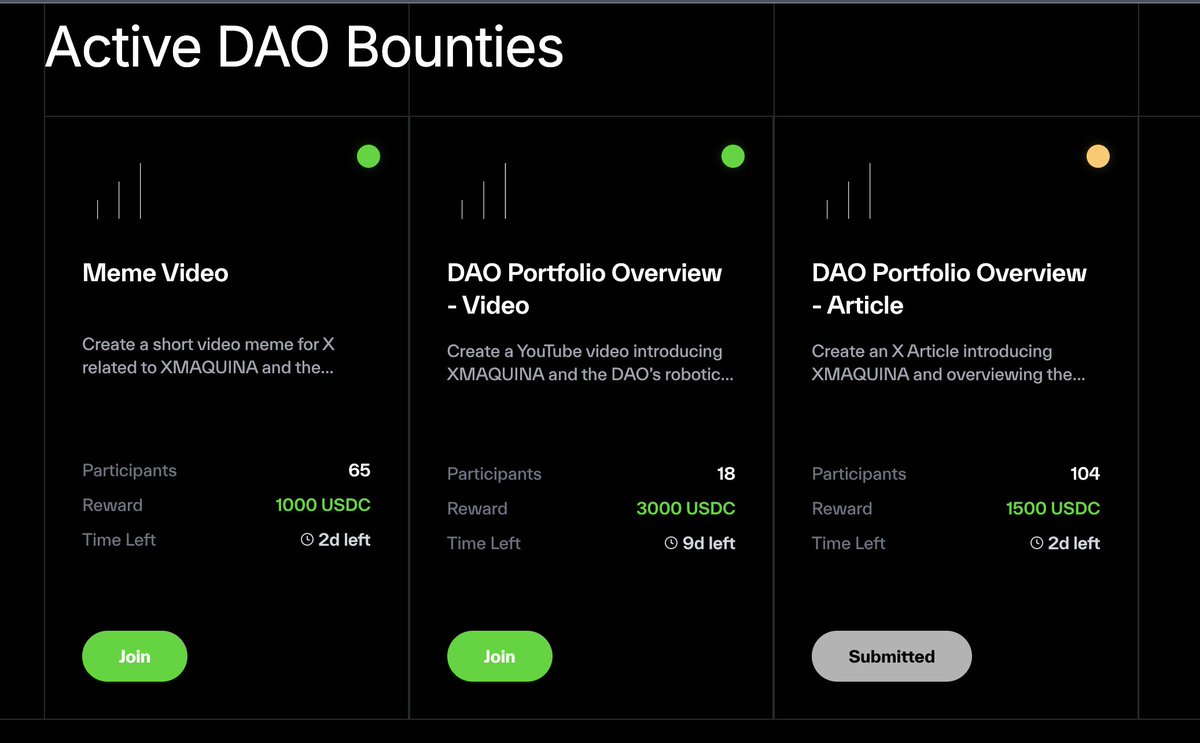 Active DAO Bounties

Meme Video

Create a short video meme for X related to XMAQUINA and the...

Participants 65
Reward 1000 USDC
Time Left 2d left

Join

DAO Portfolio Overview - Video

Create a YouTube video introducing XMAQUINA and the DAO's robotic...

Participants 18
Reward 3000 USDC
Time Left 9d left

Join

DAO Portfolio Overview - Article

Create an X Article introducing XMAQUINA and overviewing the...

Participants 104
Reward 1500 USDC
Time Left 2d left

Submitted